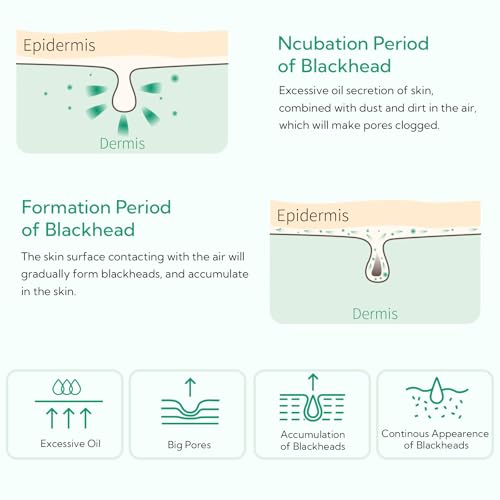 Epidermis

Dermis

Ncubation Period of Blackhead

Excessive oil secretion of skin, combined with dust and dirt in the air, which will make pores clogged.

Formation Period of Blackhead

The skin surface contacting with the air will gradually form blackheads, and accumulate in the skin.

Epidermis

Dermis

Excessive Oil

Big Pores

Accumulation of Blackheads

Continous Appearence of Blackheads